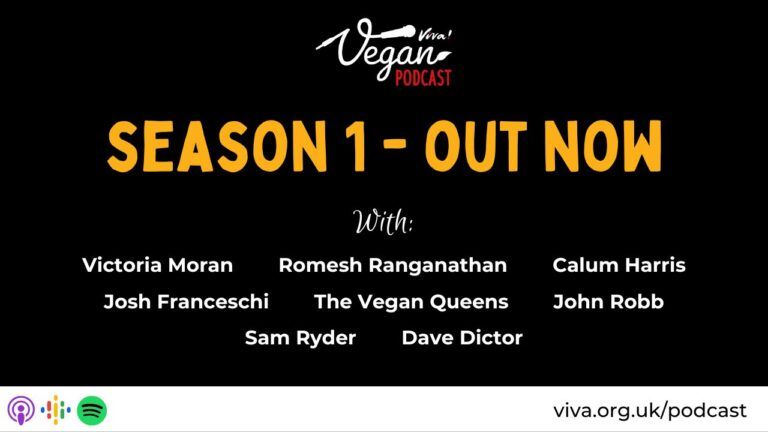 Viva! Vegan PODCAST

SEASON 1 - OUT NOW

With:

Victoria Moran Romesh Ranganathan Calum Harris
Josh Franceschi The Vegan Queens John Robb
Sam Ryder Dave Dictor

viva.org.uk/podcast